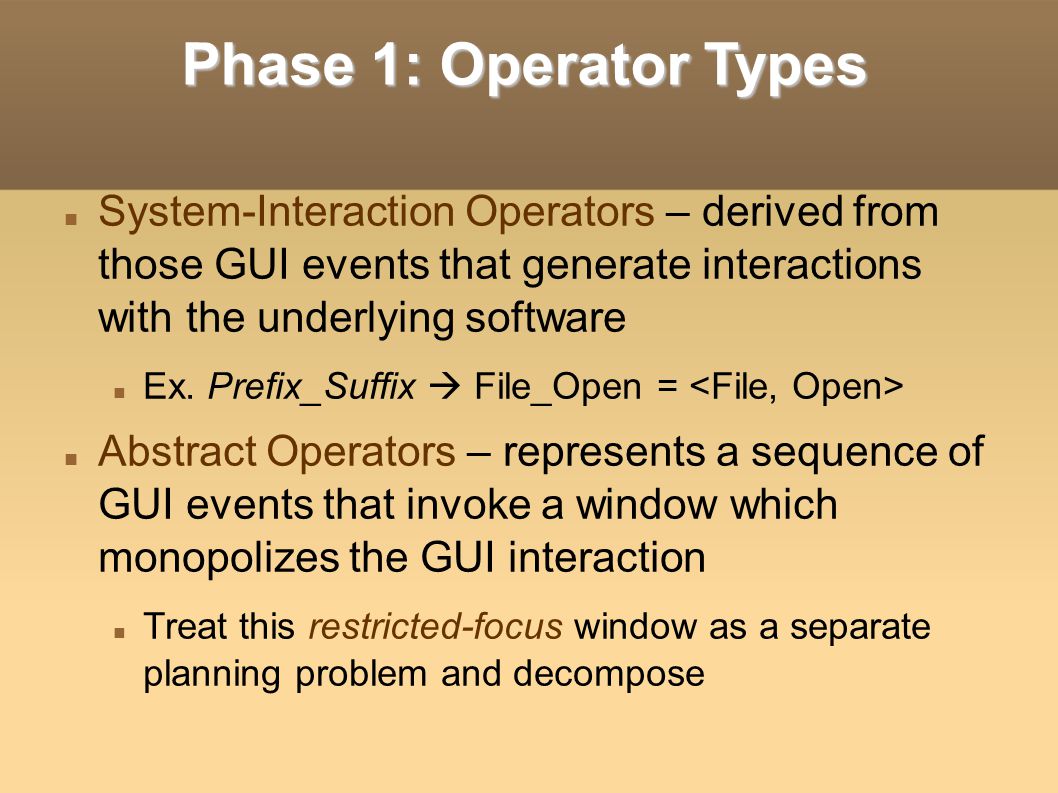 Phase 1: Operator Types

System-Interaction Operators – derived from those GUI events that generate interactions with the underlying software

Ex. Prefix_Suffix → File_Open = <File, Open>

Abstract Operators – represents a sequence of GUI events that invoke a window which monopolizes the GUI interaction

Treat this restricted-focus window as a separate planning problem and decompose